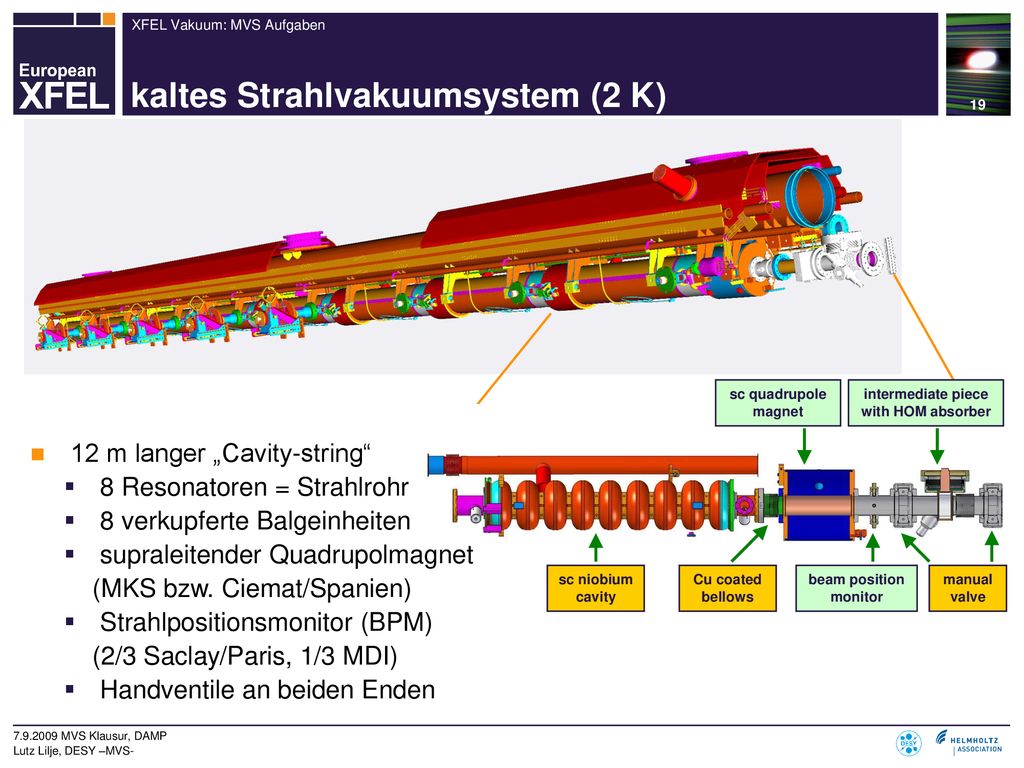 XFEL Vakuum: MVS Aufgaben

European XFEL

kaltes Strahlvakuumsystem (2 K)

19

sc quadrupole magnet

intermediate piece with HOM absorber

12 m langer „Cavity-string“

8 Resonatoren = Strahlrohr

8 verkupferte Balgeinheiten

supraleitender Quadrupolmagnet (MKS bzw. Ciemat/Spanien)

Strahlpositionsmonitor (BPM) (2/3 Saclay/Paris, 1/3 MDI)

Handventile an beiden Enden

sc niobium cavity

Cu coated bellows

beam position monitor

manual valve

7.9.2009 MVS Klausur, DAMP
Lutz Lilje, DESY –MVS-

DESY

HELMHOLTZ ASSOCIATION